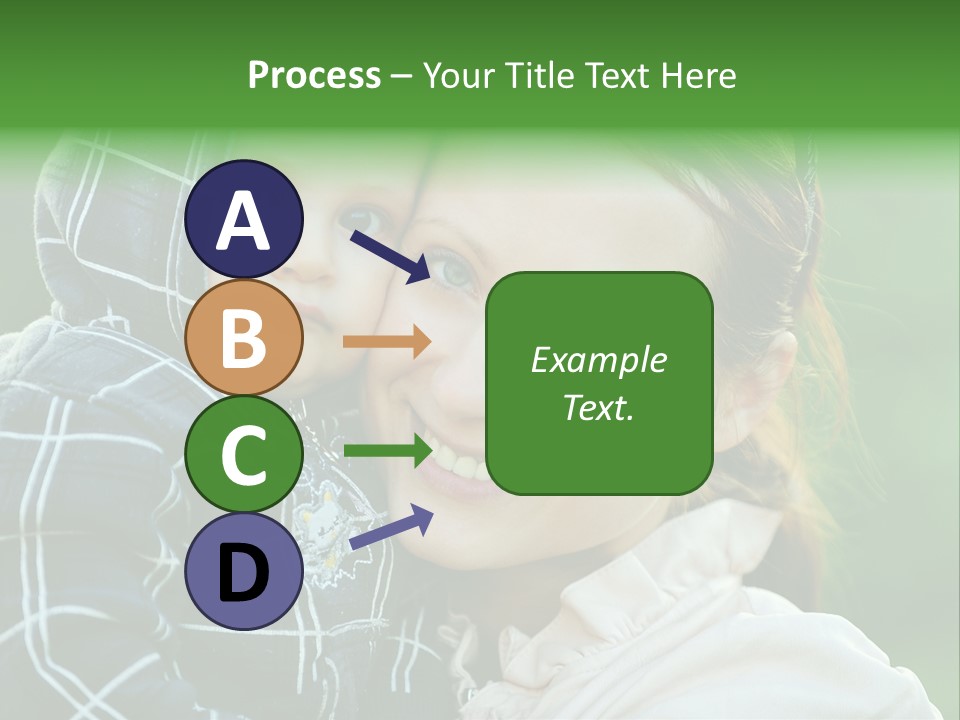 Process – Your Title Text Here

A

B

C

D

Example Text.